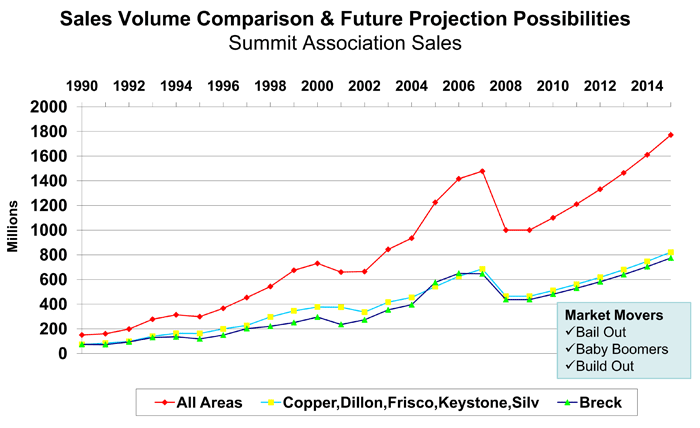 Sales Volume Comparison & Future Projection Possibilities
Summit Association Sales

1990 1992 1994 1996 1998 2000 2002 2004 2006 2008 2010 2012 2014

2000
1800
1600
1400
1200
1000
800
600
400
200
0

Millions

Market Movers
✓Bail Out
✓Baby Boomers
✓Build Out

All Areas
Copper,Dillon,Frisco,Keystone,Silv
Breck